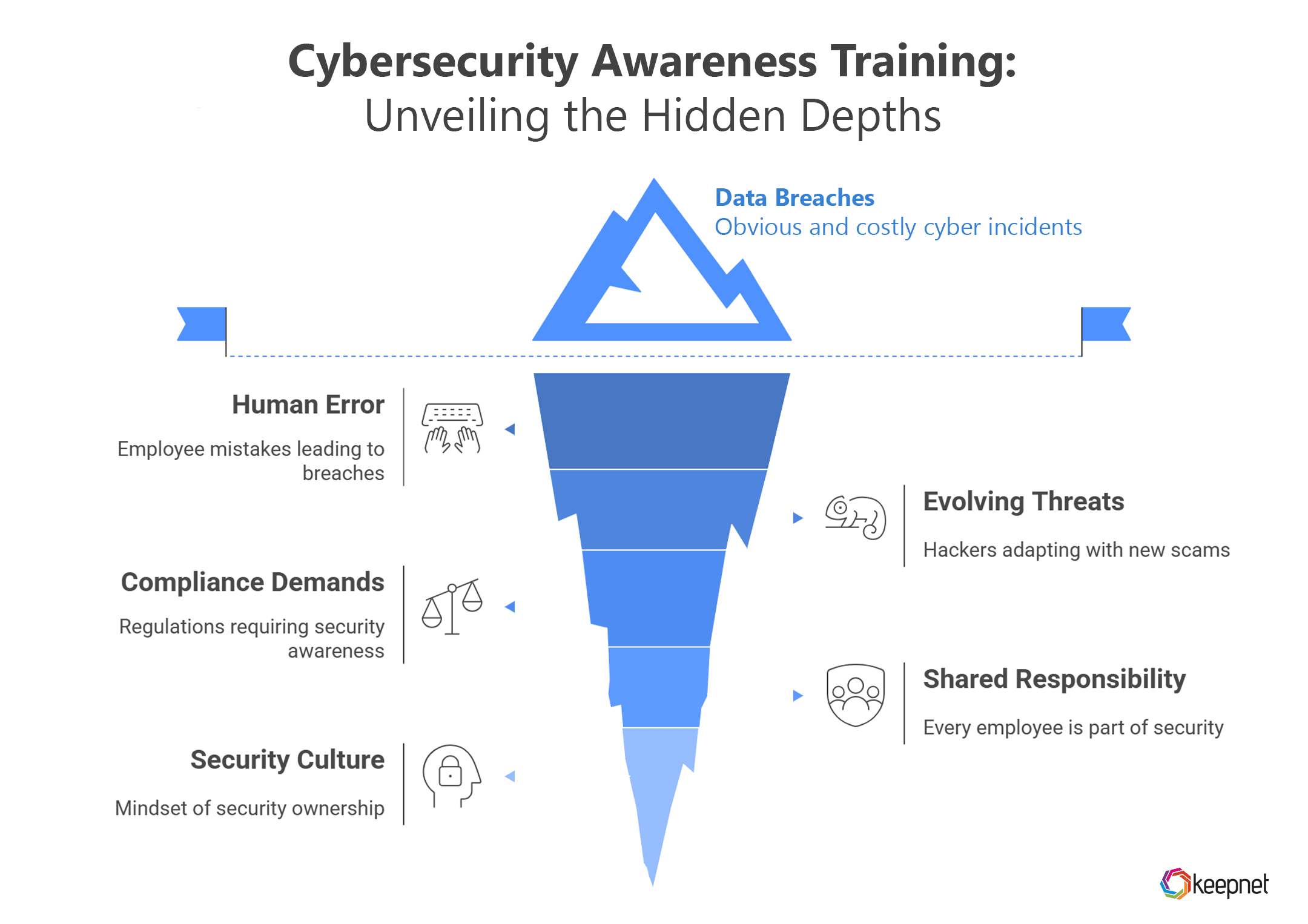 Cybersecurity Awareness Training:
Unveiling the Hidden Depths

Data Breaches
Obvious and costly cyber incidents

Human Error
Employee mistakes leading to breaches

Evolving Threats
Hackers adapting with new scams

Compliance Demands
Regulations requiring security awareness

Shared Responsibility
Every employee is part of security

Security Culture
Mindset of security ownership

keepnet